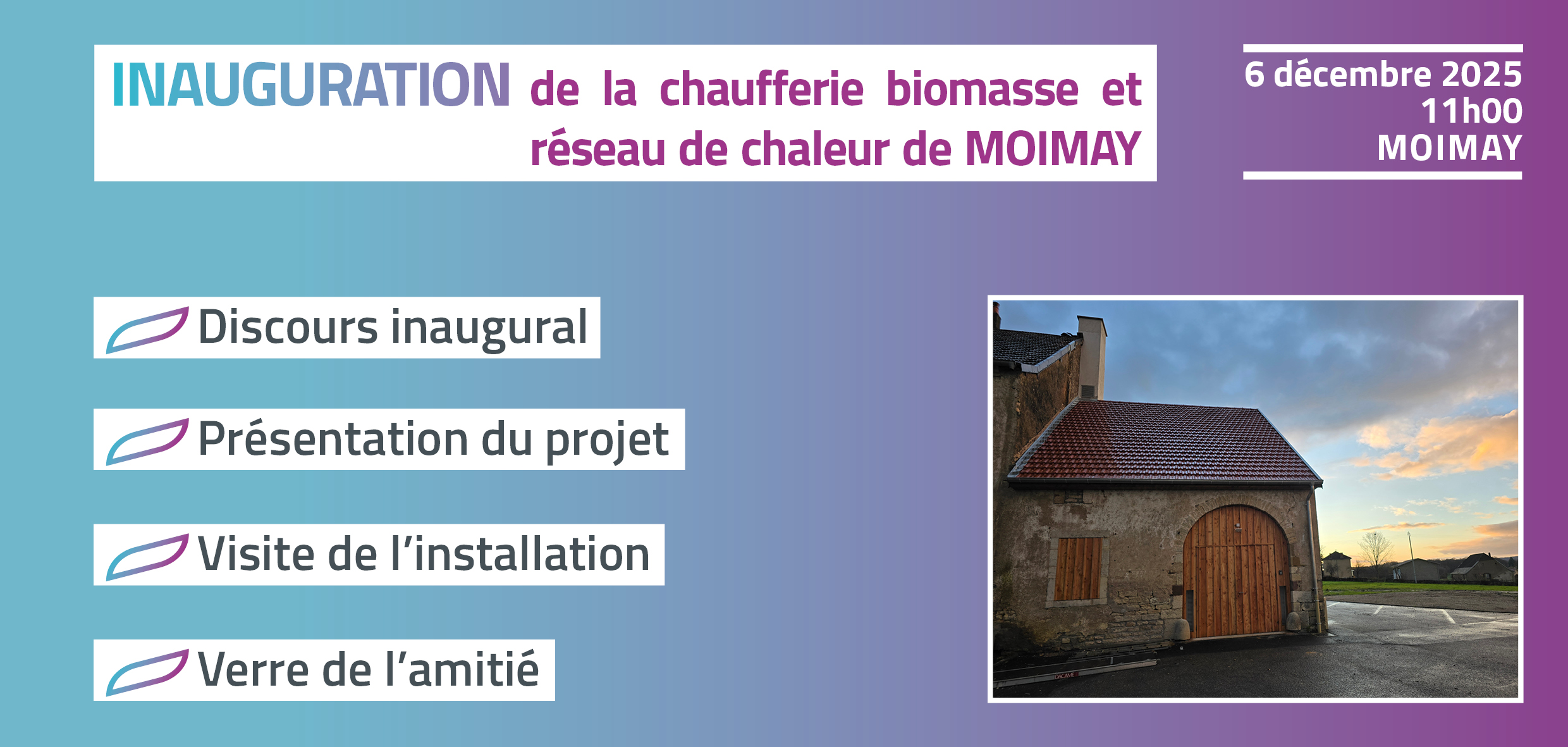 INAUGURATION de la chaufferie biomasse et réseau de chaleur de MOIMAY

6 décembre 2025
11h00
MOIMAY

Discours inaugural

Présentation du projet

Visite de l'installation

Verre de l'amitié